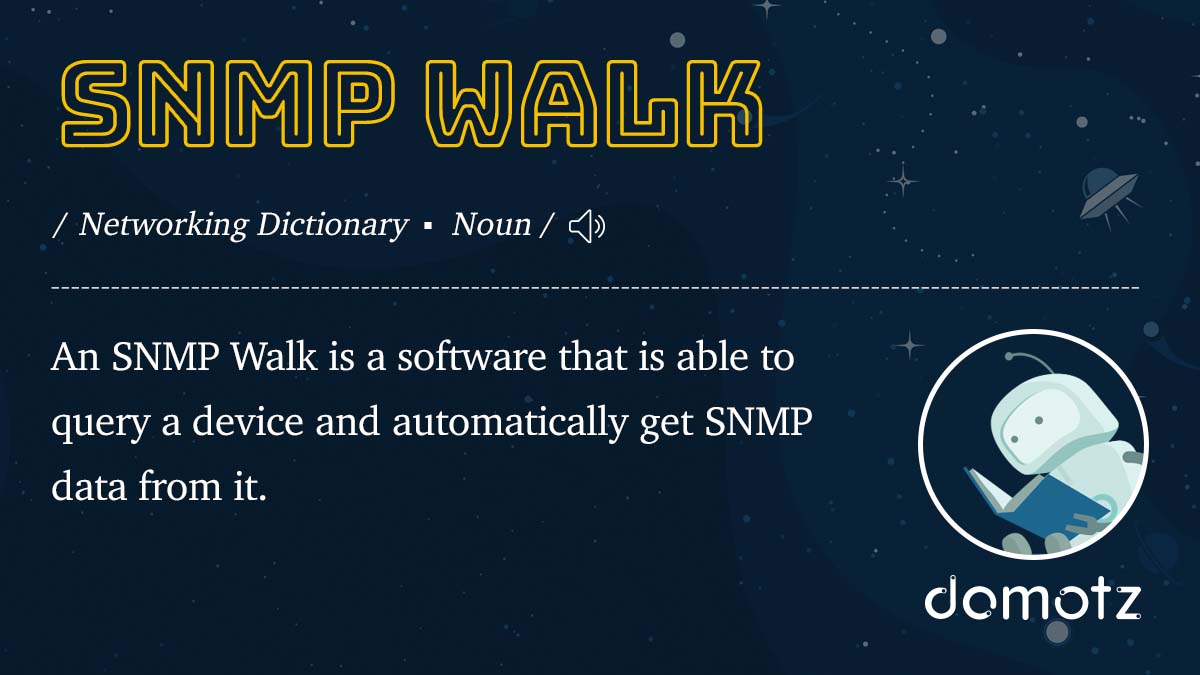 SNMP WALK

/ Networking Dictionary ▪ Noun /

An SNMP Walk is a software that is able to query a device and automatically get SNMP data from it.

domotz